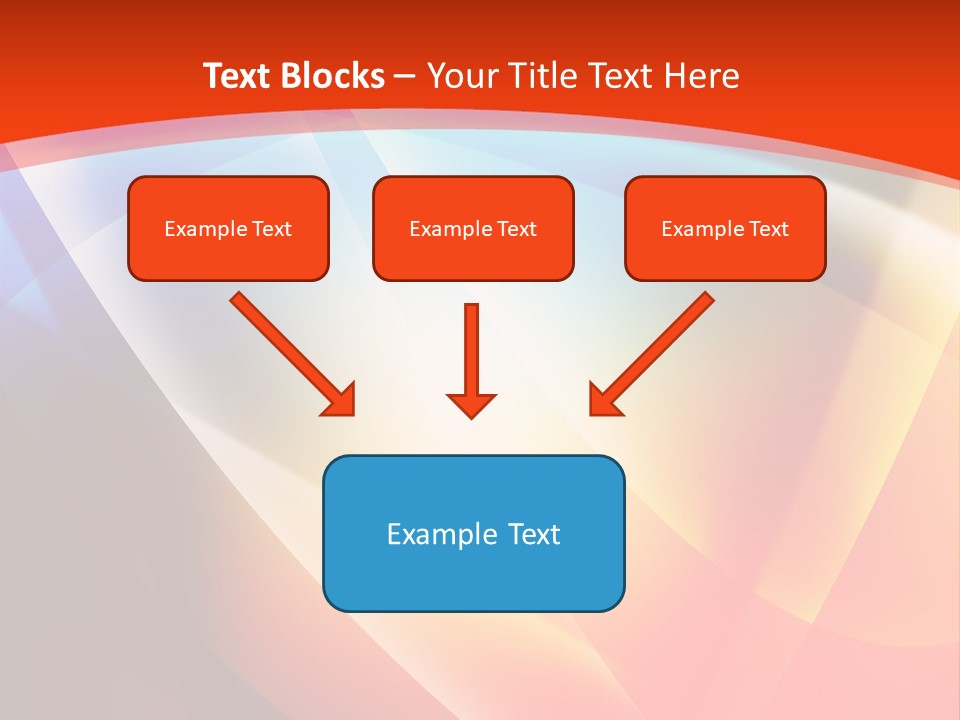 Text Blocks – Your Title Text Here

Example Text

Example Text

Example Text

Example Text